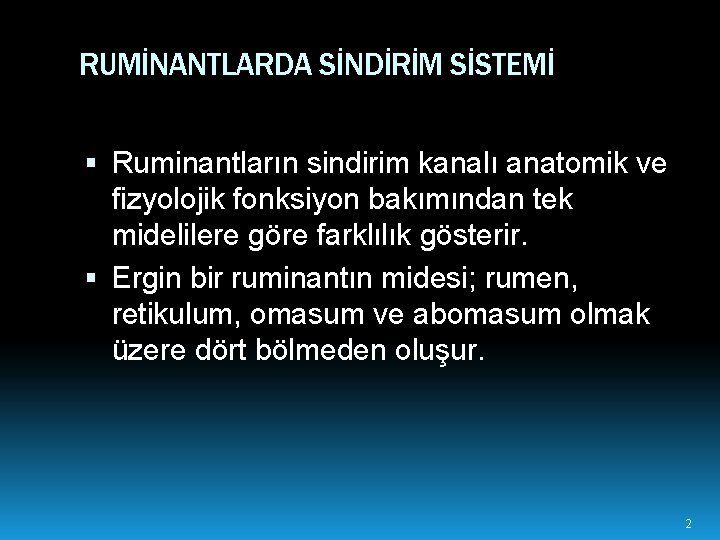 RUMİNANTLARDA SİNDİRİM SİSTEMİ

▪ Ruminantların sindirim kanalı anatomik ve fizyolojik fonksiyon bakımından tek midelilere göre farklılık gösterir.

▪ Ergin bir ruminantın midesi; rumen, retikulum, omasum ve abomasum olmak üzere dört bölmeden oluşur.

2